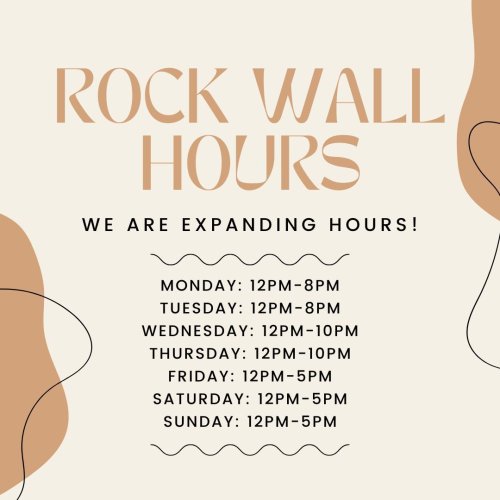 ROCK WALL HOURS

WE ARE EXPANDING HOURS!

MONDAY: 12PM-8PM
TUESDAY: 12PM-8PM
WEDNESDAY: 12PM-10PM
THURSDAY: 12PM-10PM
FRIDAY: 12PM-5PM
SATURDAY: 12PM-5PM
SUNDAY: 12PM-5PM